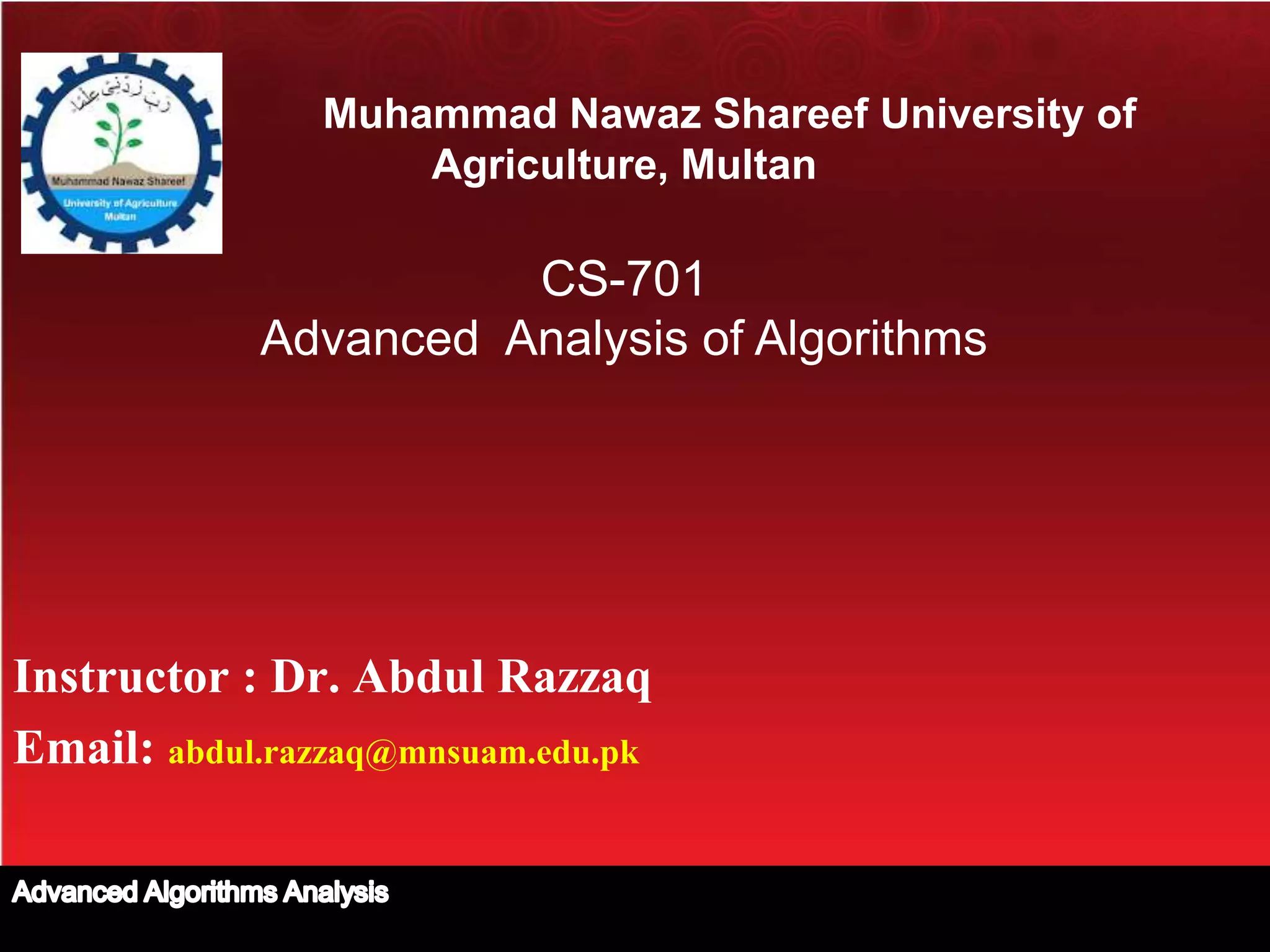 رَبِّ زِدْنِي عِلْمًا

Muhammad Nawaz Shareef

University of Agriculture Multan

Muhammad Nawaz Shareef University of Agriculture, Multan

CS-701

Advanced Analysis of Algorithms

Instructor : Dr. Abdul Razzaq

Email: abdul.razzaq@mnsuam.edu.pk

Advanced Algorithms Analysis